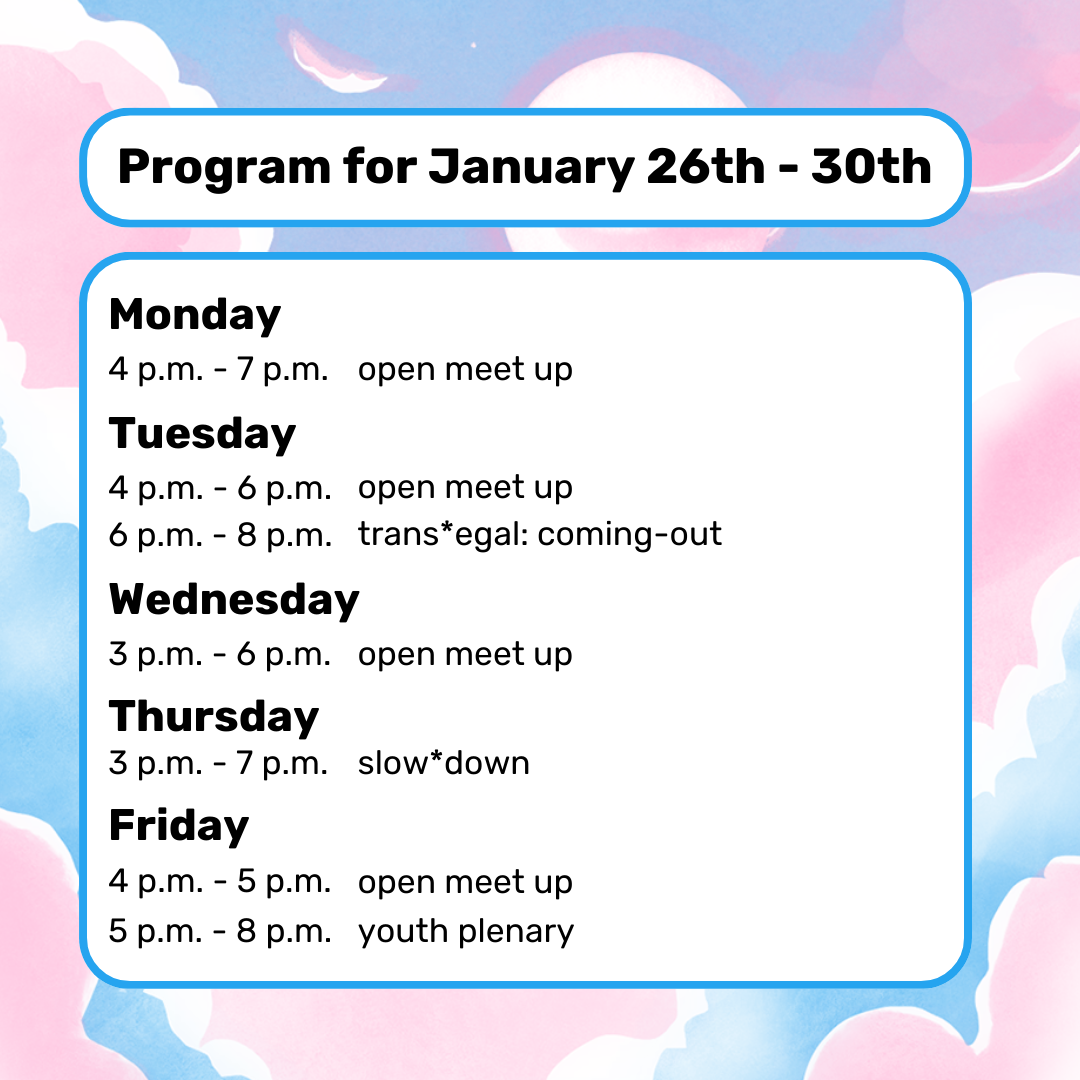 Program for January 26th - 30th

Monday
4 p.m. - 7 p.m. open meet up

Tuesday
4 p.m. - 6 p.m. open meet up
6 p.m. - 8 p.m. trans*egal: coming-out

Wednesday
3 p.m. - 6 p.m. open meet up

Thursday
3 p.m. - 7 p.m. slow*down

Friday
4 p.m. - 5 p.m. open meet up
5 p.m. - 8 p.m. youth plenary